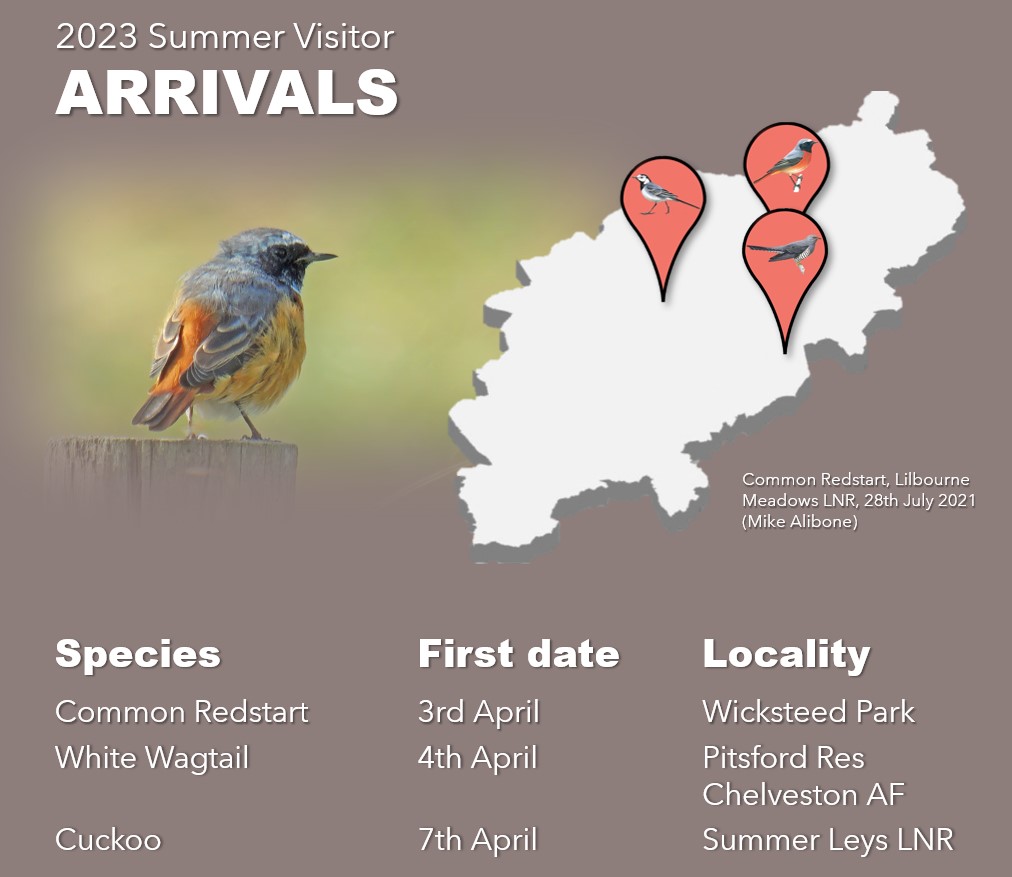 2023 Summer Visitor
ARRIVALS

Common Redstart, Lilbourne Meadows LNR, 28th July 2021 (Mike Alibone)

| Species | First date | Locality |
|---|---|---|
| Common Redstart | 3rd April | Wicksteed Park |
| White Wagtail | 4th April | Pitsford Res Chelveston AF |
| Cuckoo | 7th April | Summer Leys LNR |